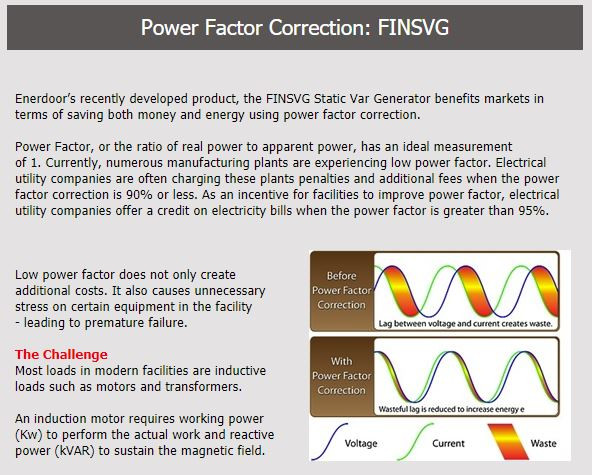 Power Factor Correction: FINSVG

Enerdoor's recently developed product, the FINSVG Static Var Generator benefits markets in terms of saving both money and energy using power factor correction.

Power Factor, or the ratio of real power to apparent power, has an ideal measurement of 1. Currently, numerous manufacturing plants are experiencing low power factor. Electrical utility companies are often charging these plants penalties and additional fees when the power factor correction is 90% or less. As an incentive for facilities to improve power factor, electrical utility companies offer a credit on electricity bills when the power factor is greater than 95%.

Low power factor does not only create additional costs. It also causes unnecessary stress on certain equipment in the facility - leading to premature failure.

The Challenge
Most loads in modern facilities are inductive loads such as motors and transformers.

An induction motor requires working power (Kw) to perform the actual work and reactive power (kVAR) to sustain the magnetic field.

Before Power Factor Correction

Lag between voltage and current creates waste.

With Power Factor Correction

Wasteful lag is reduced to increase energy e

Voltage

Current

Waste